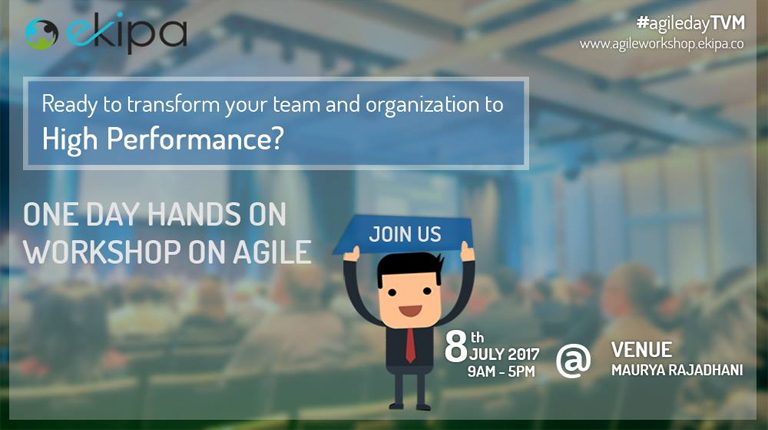 ekipa

#agiledayTVM
www.agileworkshop.ekipa.co

Ready to transform your team and organization to
High Performance?

ONE DAY HANDS ON
WORKSHOP ON AGILE

JOIN US

8th JULY 2017
9AM - 5PM

@

VENUE
MAURYA RAJADHANI